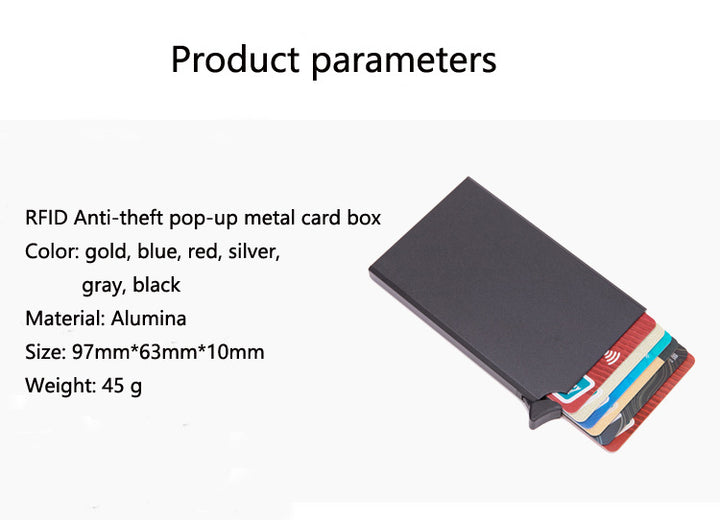 Product parameters

RFID Anti-theft pop-up metal card box
Color: gold, blue, red, silver, gray, black
Material: Alumina
Size: 97mm*63mm*10mm
Weight: 45 g